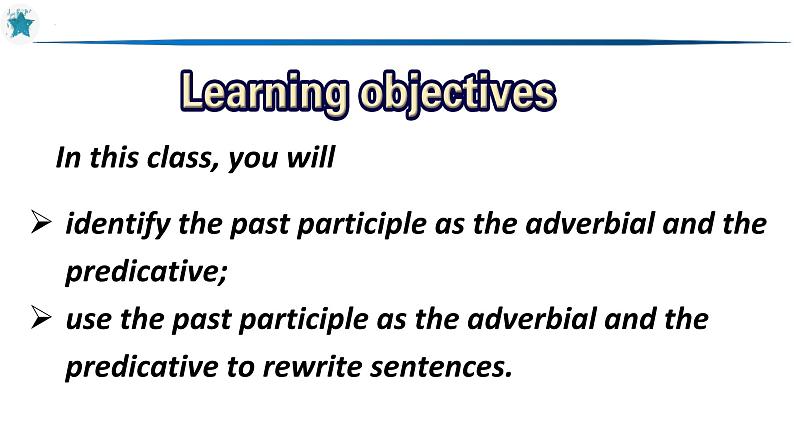 Learning objectives

In this class, you will

➢ identify the past participle as the adverbial and the predicative;

➢ use the past participle as the adverbial and the predicative to rewrite sentences.